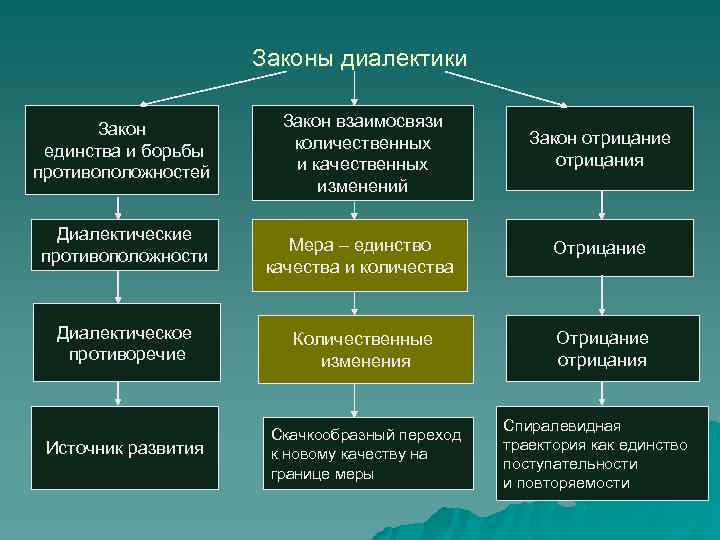 Законы диалектики

Закон единства и борьбы противоположностей

Диалектические противоположности

Диалектическое противоречие

Источник развития

Закон взаимосвязи количественных и качественных изменений

Мера – единство качества и количества

Количественные изменения

Скачкообразный переход к новому качеству на границе меры

Закон отрицание отрицания

Отрицание

Отрицание отрицания

Спиралевидная траектория как единство поступательности и повторяемости